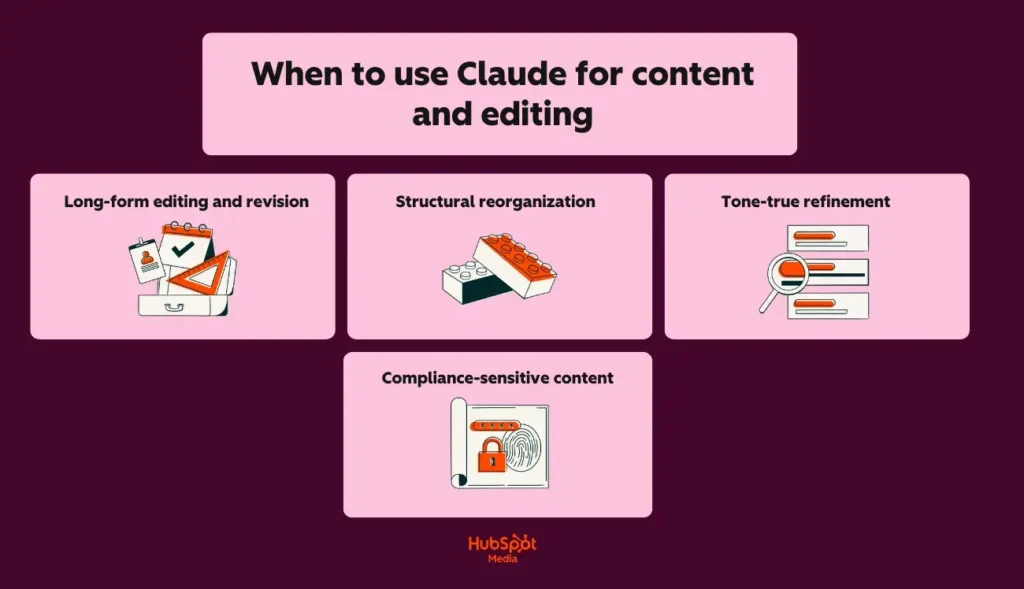 When to use Claude for content and editing

Long-form editing and revision

Structural reorganization

Tone-true refinement

Compliance-sensitive content

HubSpot
Media